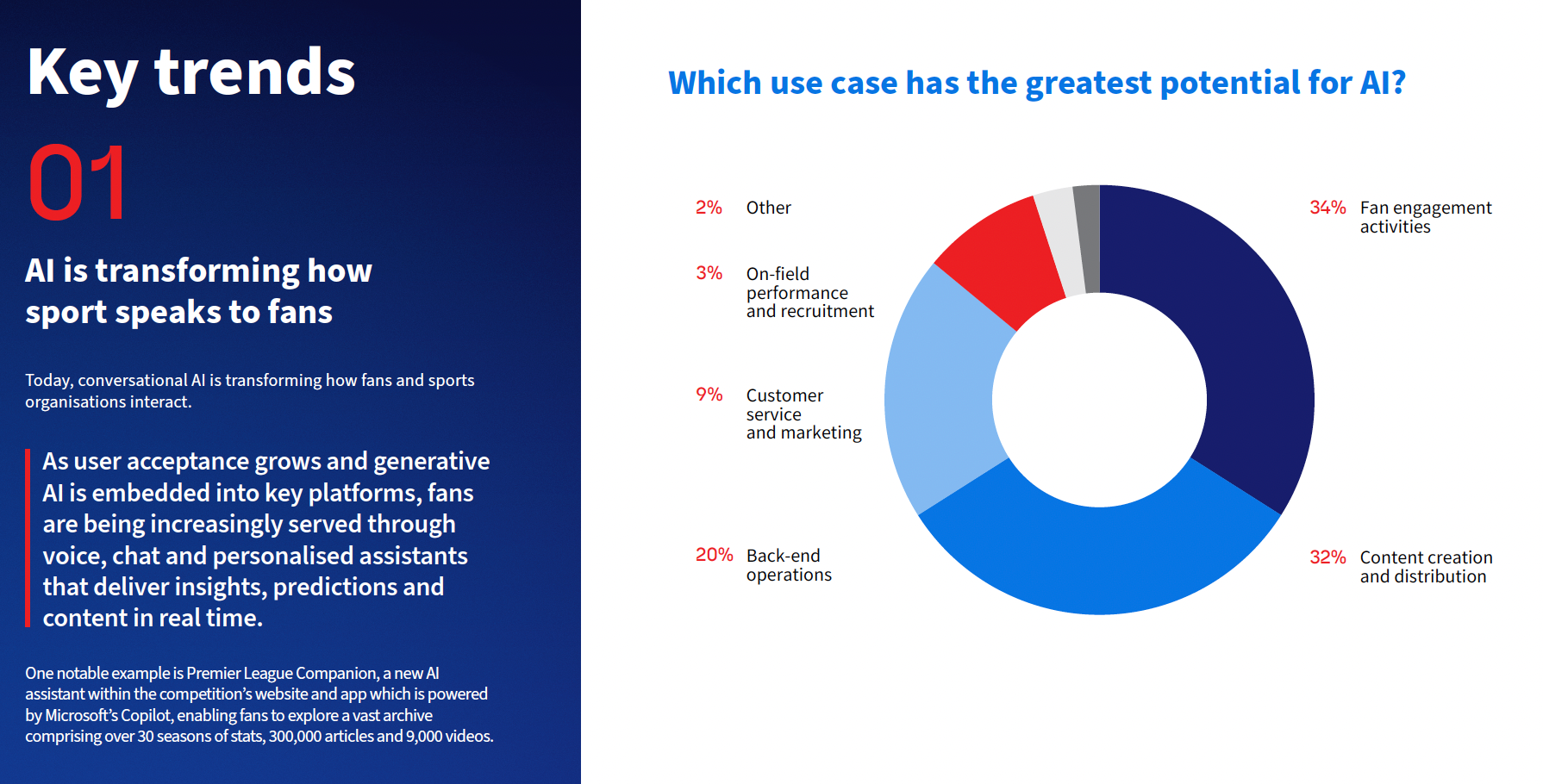 Key trends

01

AI is transforming how sport speaks to fans

Today, conversational AI is transforming how fans and sports organisations interact.

As user acceptance grows and generative AI is embedded into key platforms, fans are being increasingly served through voice, chat and personalised assistants that deliver insights, predictions and content in real time.

One notable example is Premier League Companion, a new AI assistant within the competition's website and app which is powered by Microsoft's Copilot, enabling fans to explore a vast archive comprising over 30 seasons of stats, 300,000 articles and 9,000 videos.

Which use case has the greatest potential for AI?

2% Other

3% On-field performance and recruitment

9% Customer service and marketing

20% Back-end operations

34% Fan engagement activities

32% Content creation and distribution